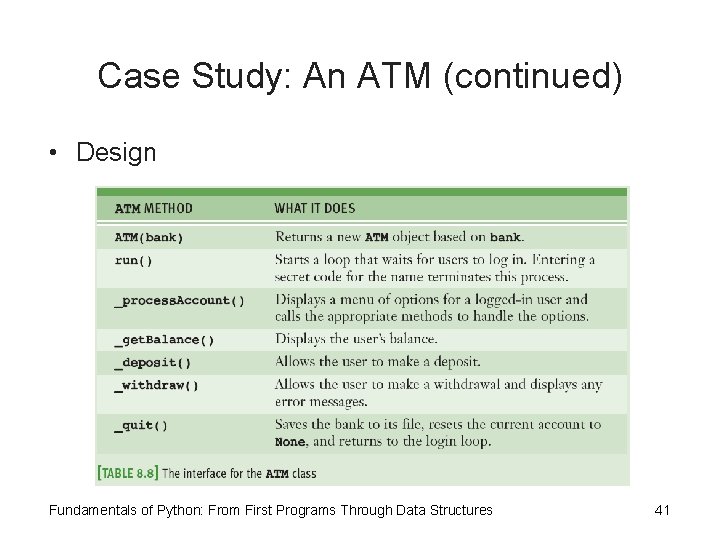 Case Study: An ATM (continued)

• Design

| ATM METHOD | WHAT IT DOES |
|---|---|
| ATM(bank) | Returns a new ATM object based on bank. |
| run() | Starts a loop that waits for users to log in. Entering a secret code for the name terminates this process. |
| _processAccount() | Displays a menu of options for a logged-in user and calls the appropriate methods to handle the options. |
| _getBalance() | Displays the user's balance. |
| _deposit() | Allows the user to make a deposit. |
| _withdraw() | Allows the user to make a withdrawal and displays any error messages. |
| _quit() | Saves the bank to its file, resets the current account to None, and returns to the login loop. |

[TABLE 8.8] The interface for the ATM class

Fundamentals of Python: From First Programs Through Data Structures

41